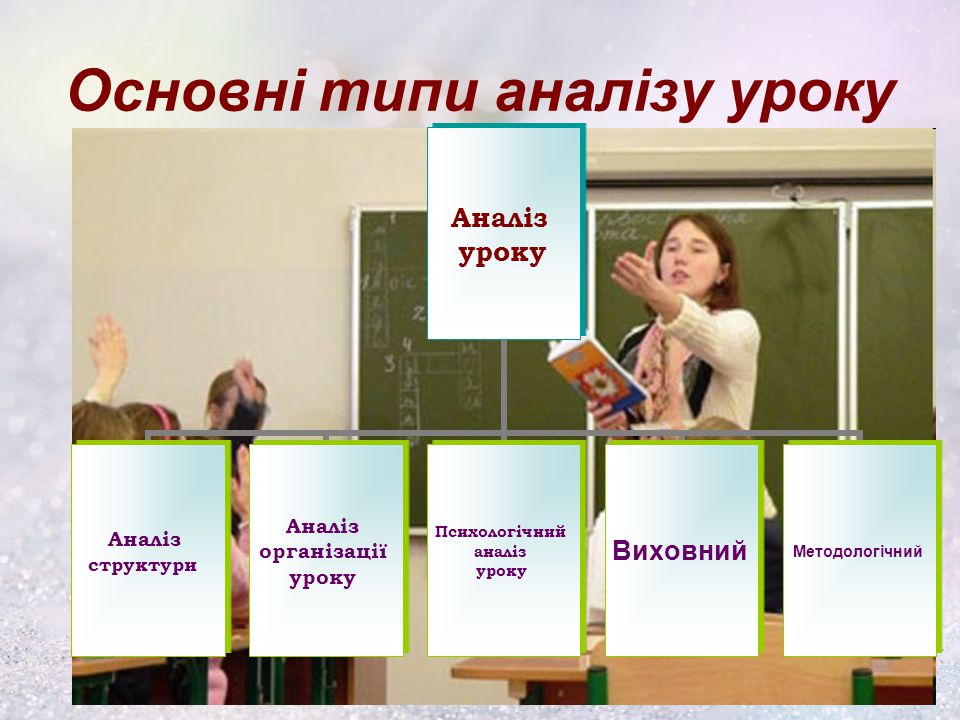 Основні типи аналізу уроку

Аналіз уроку

Аналіз структури

Аналіз організації уроку

Психологічний аналіз уроку

Виховний

Методологічний